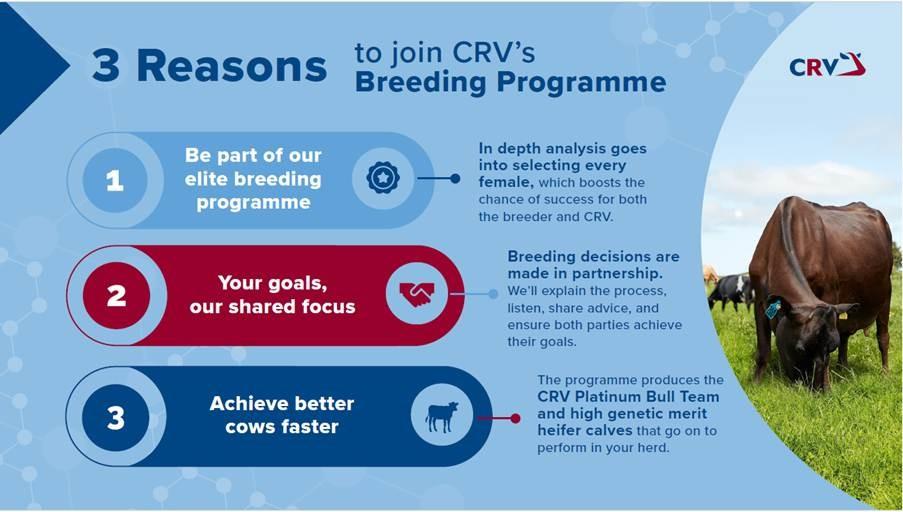 3 Reasons to join CRV's Breeding Programme

CRV

1

Be part of our elite breeding programme

In depth analysis goes into selecting every female, which boosts the chance of success for both the breeder and CRV.

2

Your goals, our shared focus

Breeding decisions are made in partnership. We'll explain the process, listen, share advice, and ensure both parties achieve their goals.

3

Achieve better cows faster

The programme produces the CRV Platinum Bull Team and high genetic merit heifer calves that go on to perform in your herd.